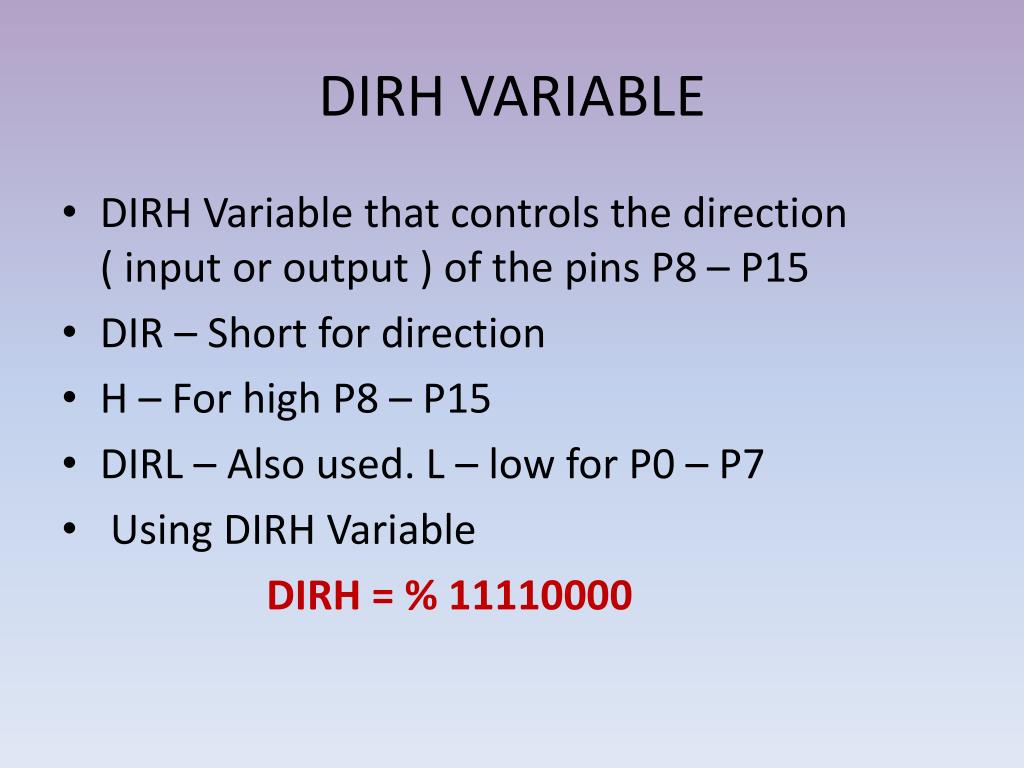 DIRH VARIABLE

• DIRH Variable that controls the direction ( input or output ) of the pins P8 – P15
• DIR – Short for direction
• H – For high P8 – P15
• DIRL – Also used. L – low for P0 – P7
• Using DIRH Variable

DIRH = % 11110000